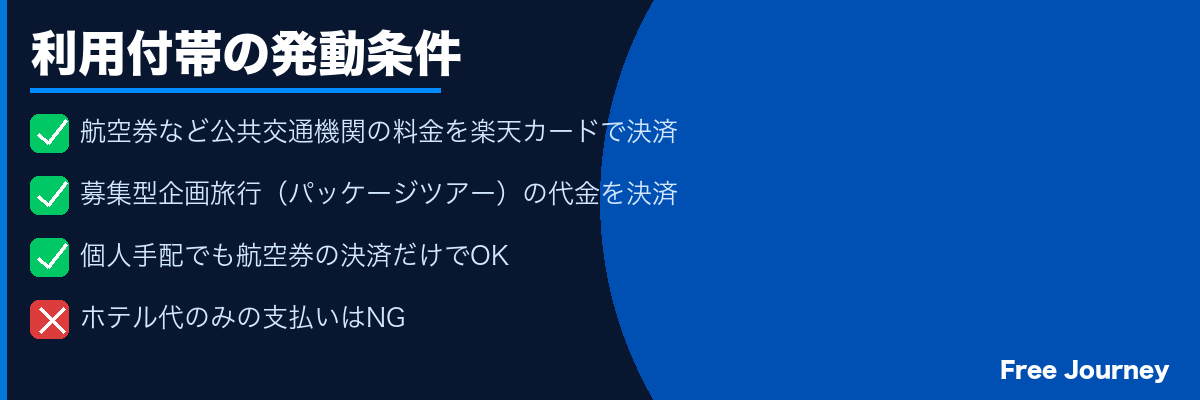 利用付帯の発動条件

航空券など公共交通機関の料金を楽天カードで決済

募集型企画旅行（パッケージツアー）の代金を決済

個人手配でも航空券の決済だけでOK

ホテル代のみの支払いはNG

Free Journey